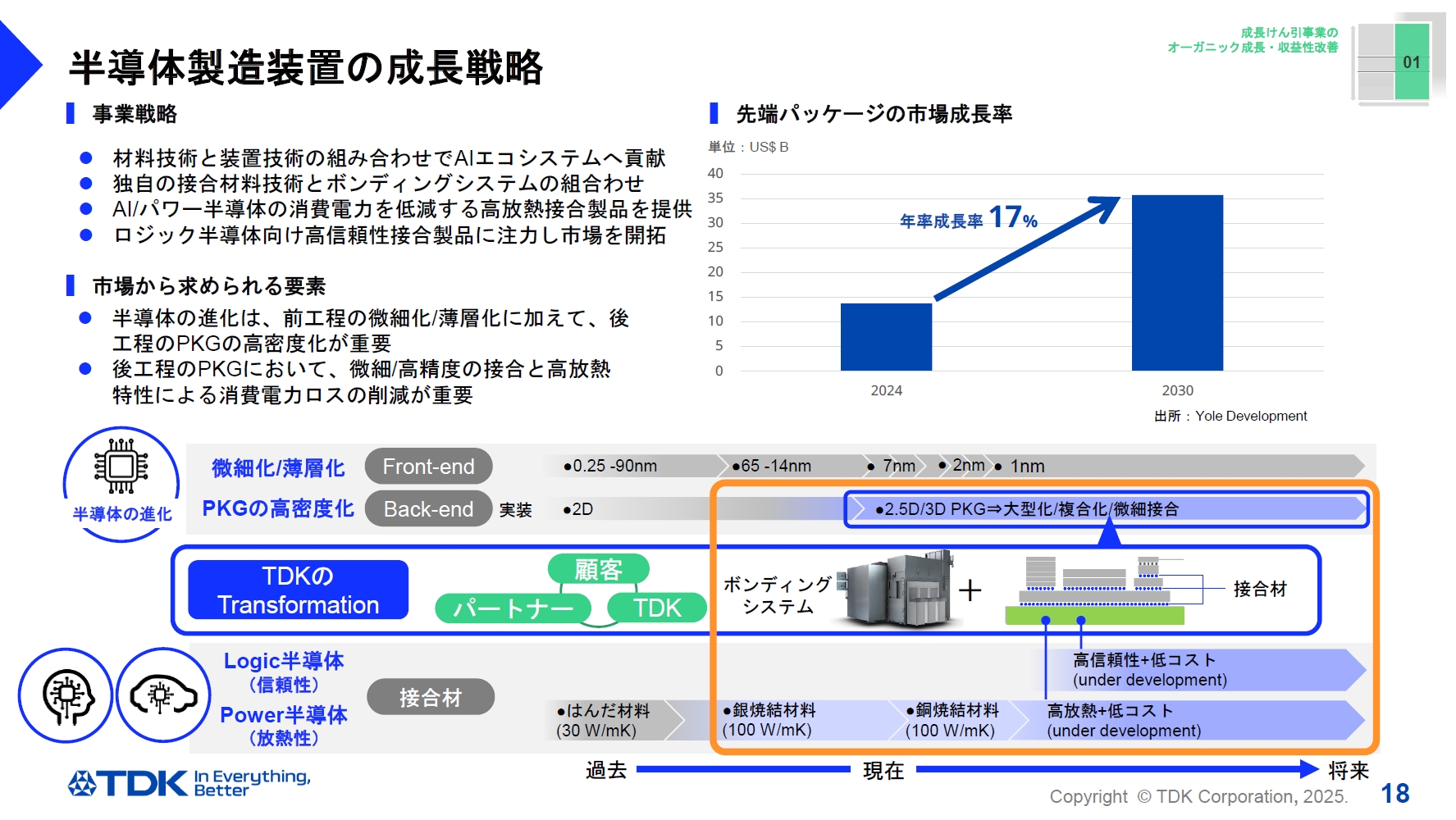 半導体製造装置の成長戦略

成長けん引事業の
オーガニック成長・収益性改善

01

事業戦略

● 材料技術と装置技術の組み合わせでAIエコシステムへ貢献
● 独自の接合材料技術とボンディングシステムの組合わせ
● AI/パワー半導体の消費電力を低減する高放熱接合製品を提供
● ロジック半導体向け高信頼性接合製品に注力し市場を開拓

市場から求められる要素

● 半導体の進化は、前工程の微細化/薄層化に加えて、後工程のPKGの高密度化が重要
● 後工程のPKGにおいて、微細/高精度の接合と高放熱特性による消費電力ロスの削減が重要

先端パッケージの市場成長率

単位：US$ B

40
35
30
25
20
15
10
5
0

年率成長率 17%

2024
2030

出所：Yole Development

半導体の進化

微細化/薄層化
Front-end
●0.25 -90nm
●65 -14nm
● 7nm
● 2nm
● 1nm

PKGの高密度化
Back-end
実装
●2D
●2.5D/3D PKG⇒大型化/複合化/微細接合

TDKの Transformation

顧客
パートナー
TDK

ボンディング システム
+
接合材

Logic半導体 （信頼性）
Power半導体 （放熱性）

接合材

高信頼性+低コスト (under development)

●はんだ材料 (30 W/mK)
●銀焼結材料 (100 W/mK)
●銅焼結材料 (100 W/mK)
高放熱+低コスト (under development)

過去
現在
将来

TDK In Everything, Better

Copyright © TDK Corporation, 2025.

18